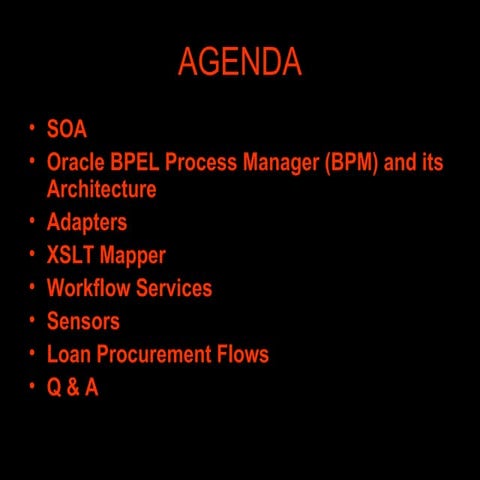 AGENDA

• SOA
• Oracle BPEL Process Manager (BPM) and its Architecture
• Adapters
• XSLT Mapper
• Workflow Services
• Sensors
• Loan Procurement Flows
• Q & A